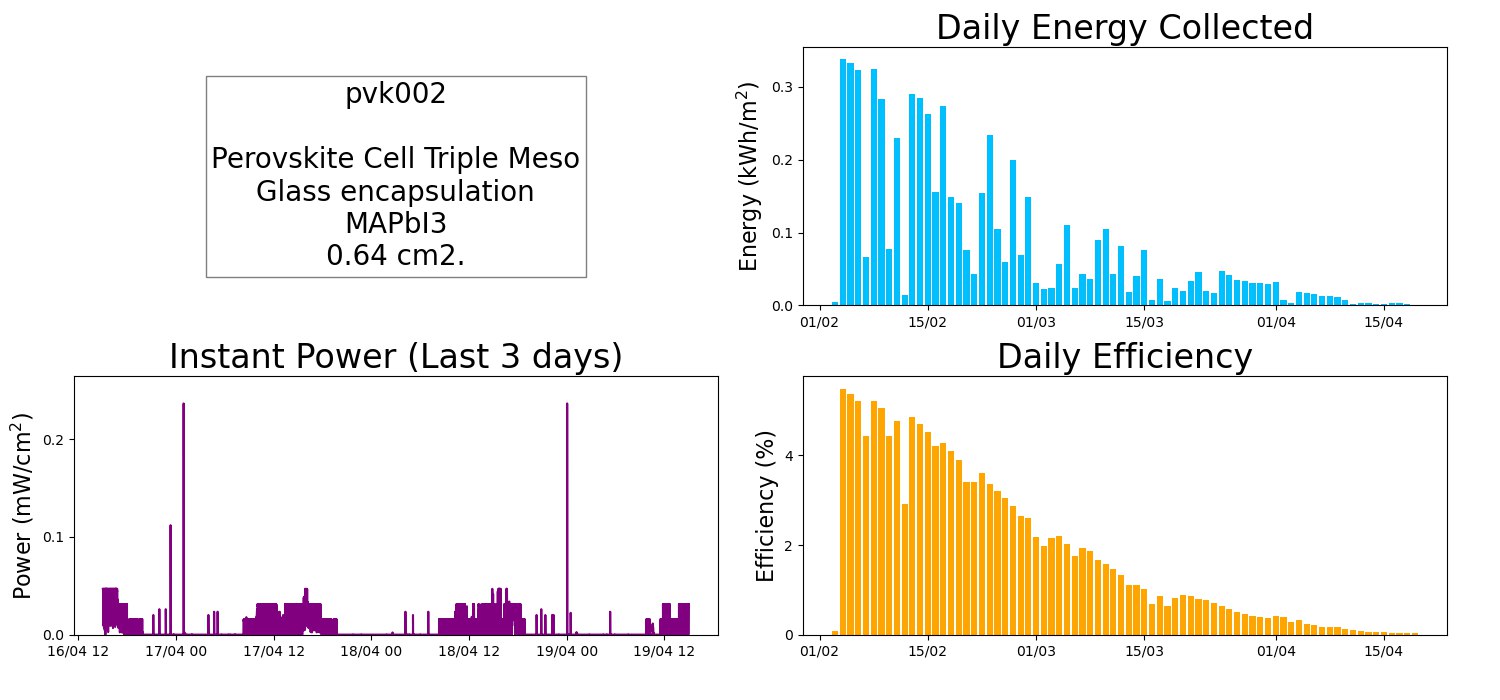 pvk002

Perovskite Cell Triple Meso
Glass encapsulation
MAPbI3
0.64 cm2.

Daily Energy Collected

Energy (kWh/m$^2$)

0.3
0.2
0.1
0.0

01/02 15/02 01/03 15/03 01/04 15/04

Instant Power (Last 3 days)

Power (mW/cm$^2$)

0.2
0.1
0.0

16/04 12 17/04 00 17/04 12 18/04 00 18/04 12 19/04 00 19/04 12

Daily Efficiency

Efficiency (%)

4
2
0

01/02 15/02 01/03 15/03 01/04 15/04